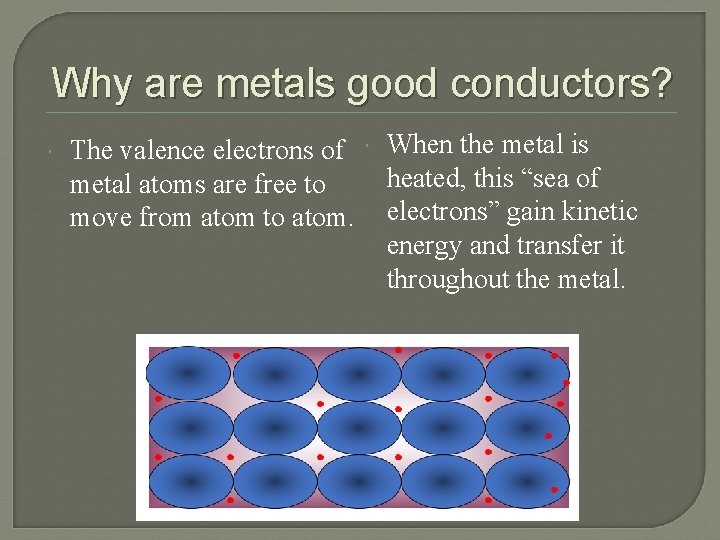 Why are metals good conductors?

The valence electrons of metal atoms are free to move from atom to atom.

When the metal is heated, this “sea of electrons” gain kinetic energy and transfer it throughout the metal.